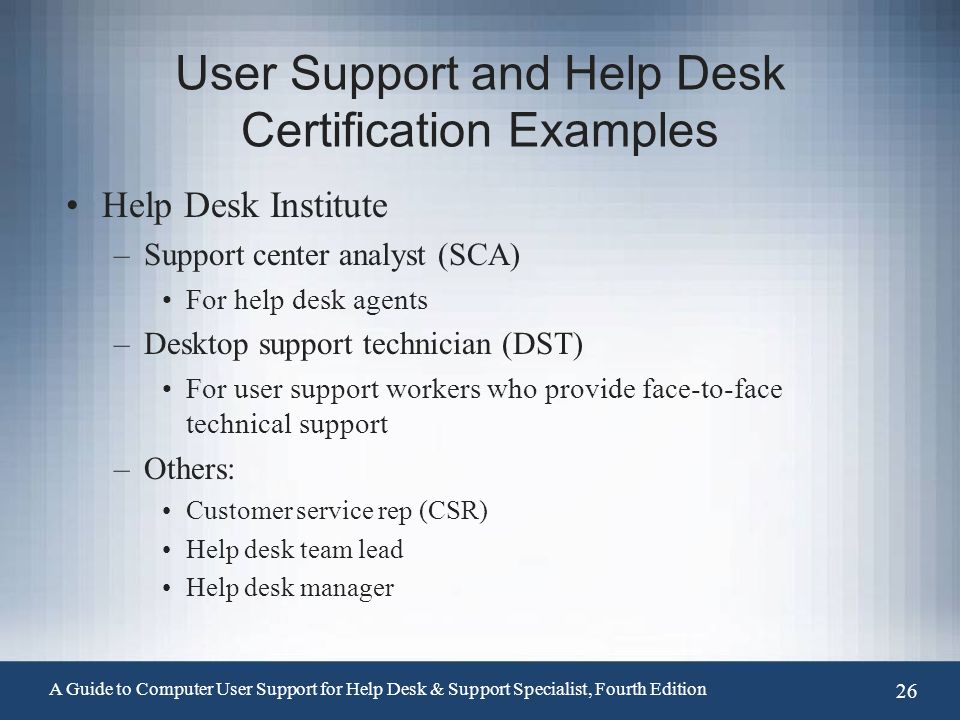 User Support and Help Desk Certification Examples

• Help Desk Institute
– Support center analyst (SCA)
• For help desk agents
– Desktop support technician (DST)
• For user support workers who provide face-to-face technical support
– Others:
• Customer service rep (CSR)
• Help desk team lead
• Help desk manager

A Guide to Computer User Support for Help Desk & Support Specialist, Fourth Edition 26